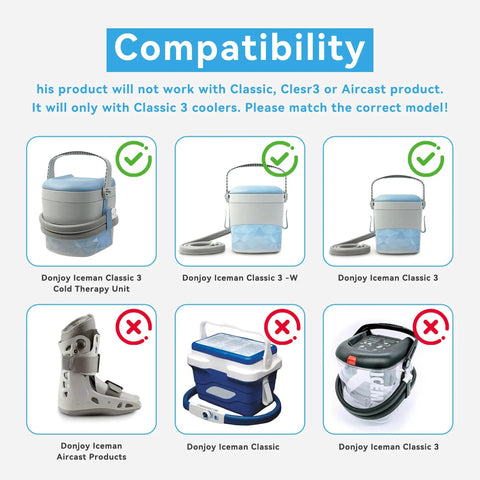 Compatibility

his product will not work with Classic, Clesr3 or Aircast product. It will only with Classic 3 coolers. Please match the correct model!

Donjoy Iceman Classic 3 Cold Therapy Unit

Donjoy Iceman Classic 3 -W

Donjoy Iceman Classic 3

Donjoy Iceman Aircast Products

Donjoy Iceman Classic

Donjoy Iceman Classic 3